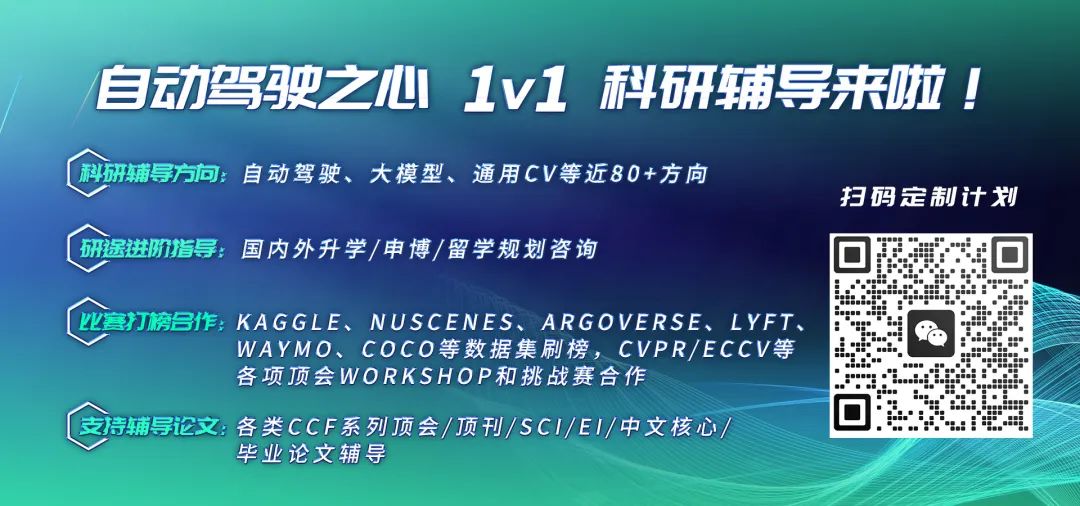 自动驾驶之心 1v1 科研辅导来啦！

科研辅导方向：自动驾驶、大模型、通用CV等近80+方向

研途进阶指导：国内外升学/申博/留学规划咨询

比赛打榜合作：KAGGLE、NUSCENES、ARGOVERSE、LYFT、WAYMO、COCO等数据集刷榜，CVPR/ECCV等各项顶会WORKSHOP和挑战赛合作

支持辅导论文：各类CCF系列顶会/顶刊/SCI/EI/中文核心/毕业论文辅导

扫码定制计划